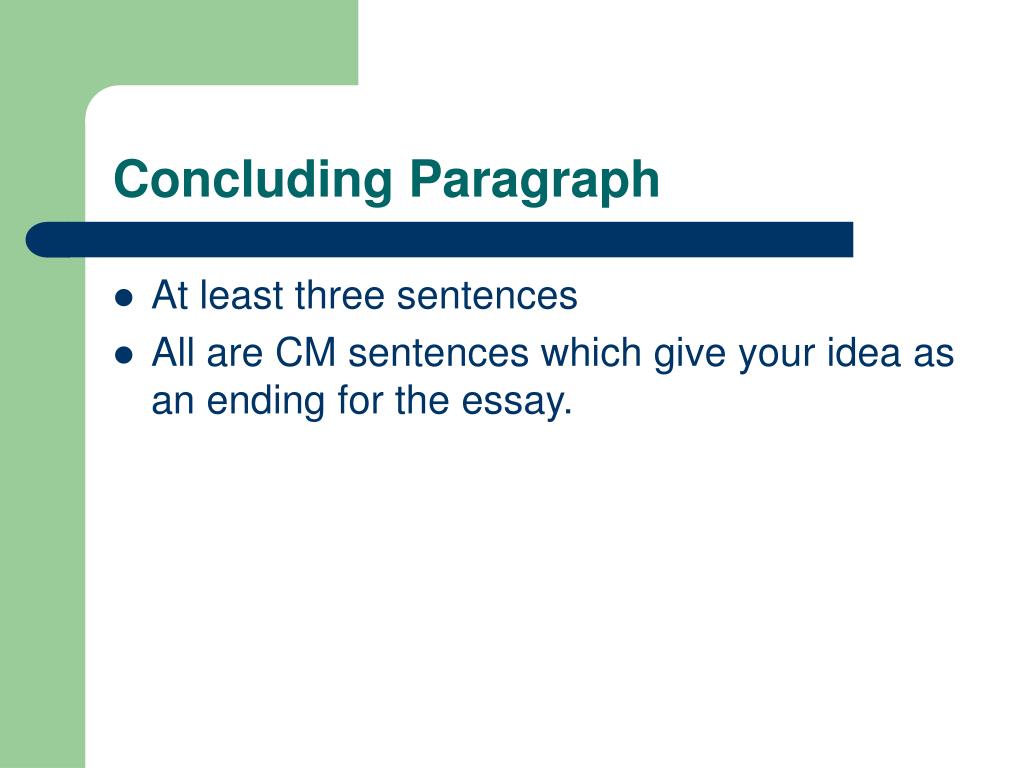 Concluding Paragraph

- At least three sentences
- All are CM sentences which give your idea as an ending for the essay.